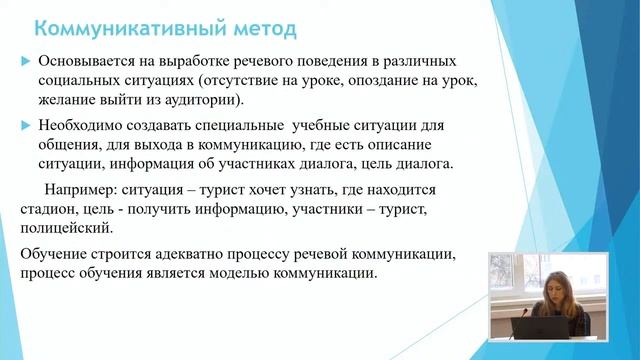 Коммуникативный метод

Основывается на выработке речевого поведения в различных социальных ситуациях (отсутствие на уроке, опоздание на урок, желание выйти из аудитории).

Необходимо создавать специальные учебные ситуации для общения, для выхода в коммуникацию, где есть описание ситуации, информация об участниках диалога, цель диалога.

Например: ситуация – турист хочет узнать, где находится стадион, цель - получить информацию, участники – турист, полицейский.

Обучение строится адекватно процессу речевой коммуникации, процесс обучения является моделью коммуникации.